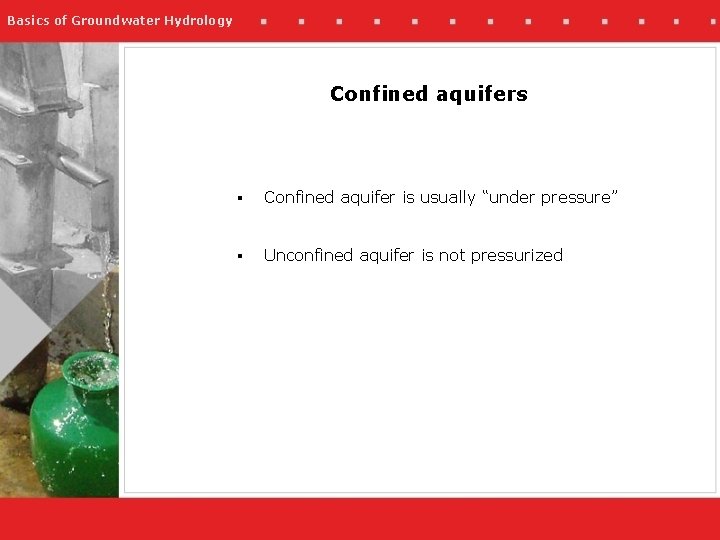 Basics of Groundwater Hydrology

Confined aquifers

▪ Confined aquifer is usually “under pressure”

▪ Unconfined aquifer is not pressurized